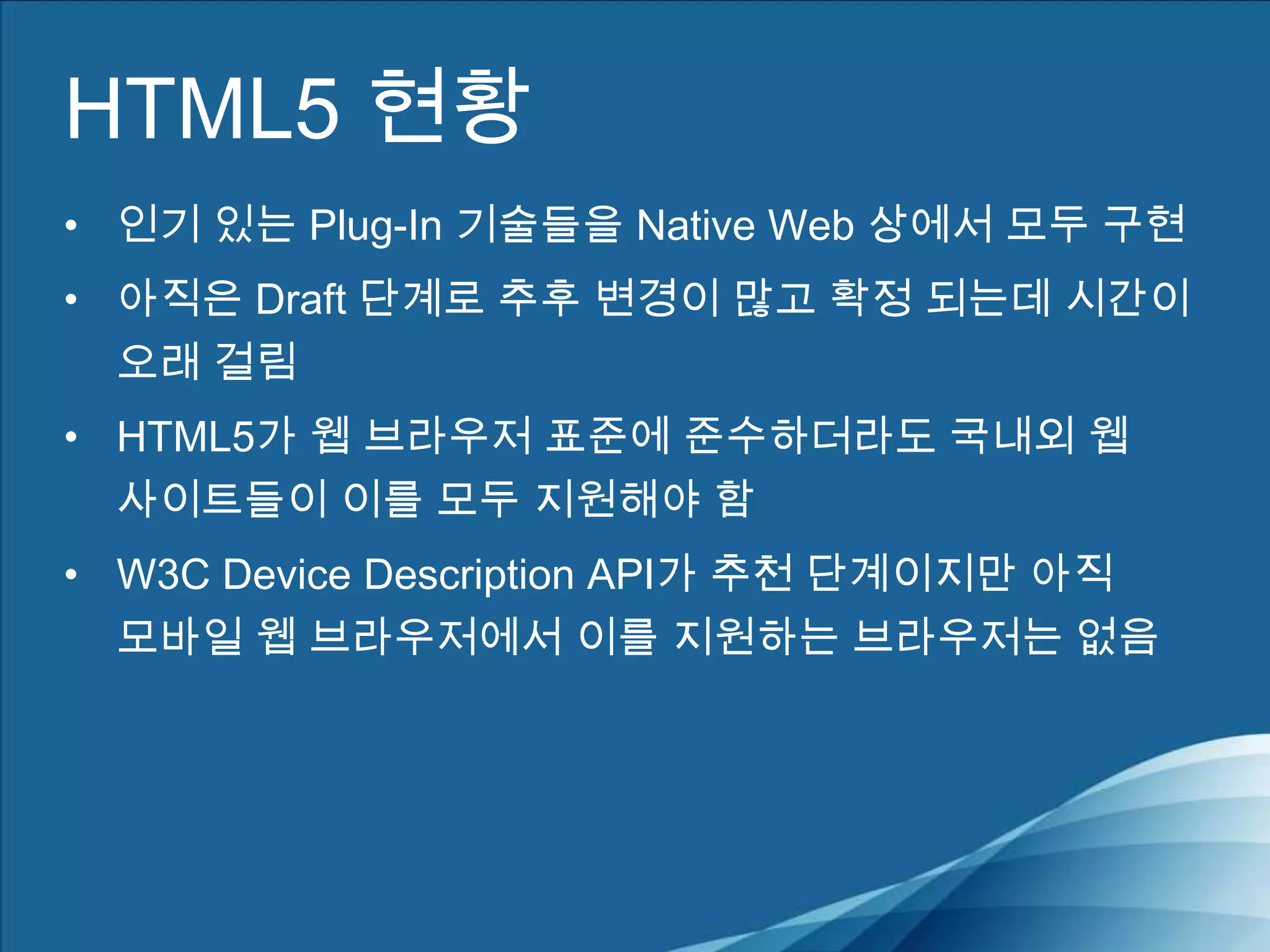 HTML5 현황

• 인기 있는 Plug-In 기술들을 Native Web 상에서 모두 구현
• 아직은 Draft 단계로 추후 변경이 많고 확정 되는데 시간이 오래 걸림
• HTML5가 웹 브라우저 표준에 준수하더라도 국내외 웹 사이트들이 이를 모두 지원해야 함
• W3C Device Description API가 추천 단계이지만 아직 모바일 웹 브라우저에서 이를 지원하는 브라우저는 없음